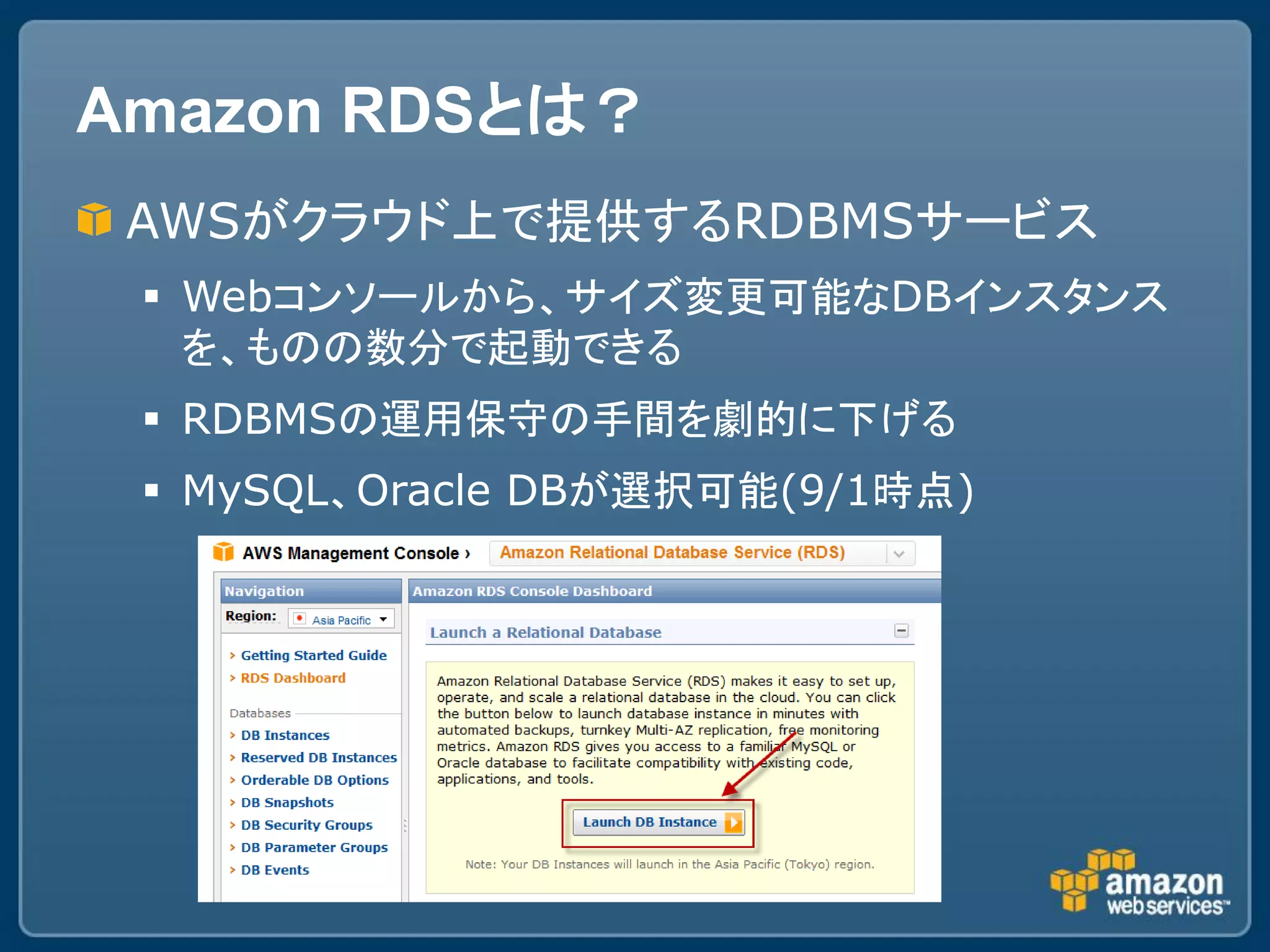 Amazon RDSとは？

AWSがクラウド上で提供するRDBMSサービス

▪ Webコンソールから、サイズ変更可能なDBインスタンスを、ものの数分で起動できる

▪ RDBMSの運用保守の手間を劇的に下げる

▪ MySQL、Oracle DBが選択可能(9/1時点)

AWS Management Console › Amazon Relational Database Service (RDS)

Navigation

Region: Asia Pacific

› Getting Started Guide
› RDS Dashboard

Databases
› DB Instances
› Reserved DB Instances
› Orderable DB Options
› DB Snapshots
› DB Security Groups
› DB Parameter Groups
› DB Events

Amazon RDS Console Dashboard

Launch a Relational Database

Amazon Relational Database Service (RDS) makes it easy to set up, operate, and scale a relational database in the cloud. You can click the button below to launch database instance in minutes with automated backups, turnkey Multi-AZ replication, free monitoring metrics. Amazon RDS gives you access to a familiar MySQL or Oracle database to facilitate compatibility with existing code, applications, and tools.

Launch DB Instance

Note: Your DB Instances will launch in the Asia Pacific (Tokyo) region.

amazon web services™